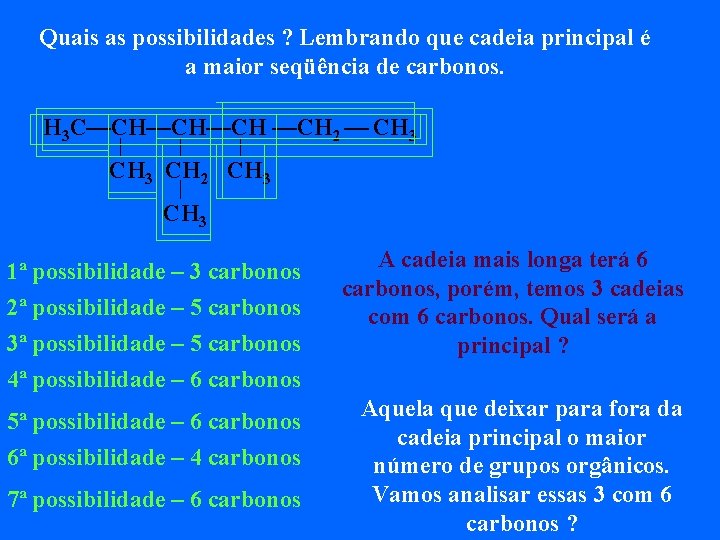 Quais as possibilidades ? Lembrando que cadeia principal é a maior seqüência de carbonos.

$H_3C—CH—CH—CH—CH_2—CH_3$

$CH_3$ $CH_2$ $CH_3$

$CH_3$

1ª possibilidade – 3 carbonos
2ª possibilidade – 5 carbonos
3ª possibilidade – 5 carbonos
4ª possibilidade – 6 carbonos
5ª possibilidade – 6 carbonos
6ª possibilidade – 4 carbonos
7ª possibilidade – 6 carbonos

A cadeia mais longa terá 6 carbonos, porém, temos 3 cadeias com 6 carbonos. Qual será a principal ?

Aquela que deixar para fora da cadeia principal o maior número de grupos orgânicos. Vamos analisar essas 3 com 6 carbonos ?